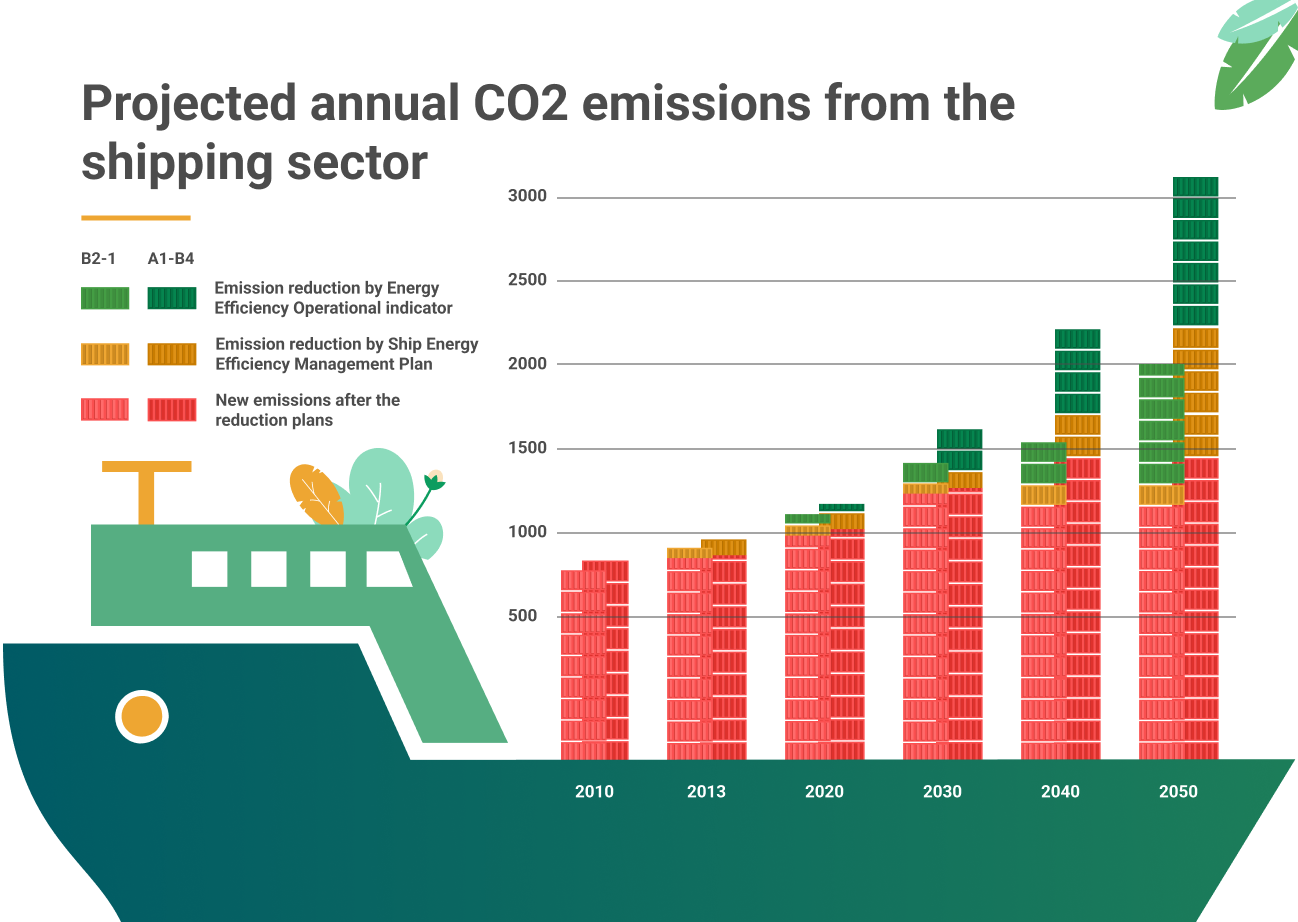 Projected annual CO2 emissions from the shipping sector

B2-1 A1-B4

Emission reduction by Energy Efficiency Operational indicator

Emission reduction by Ship Energy Efficiency Management Plan

New emissions after the reduction plans

3000
2500
2000
1500
1000
500

2010
2013
2020
2030
2040
2050